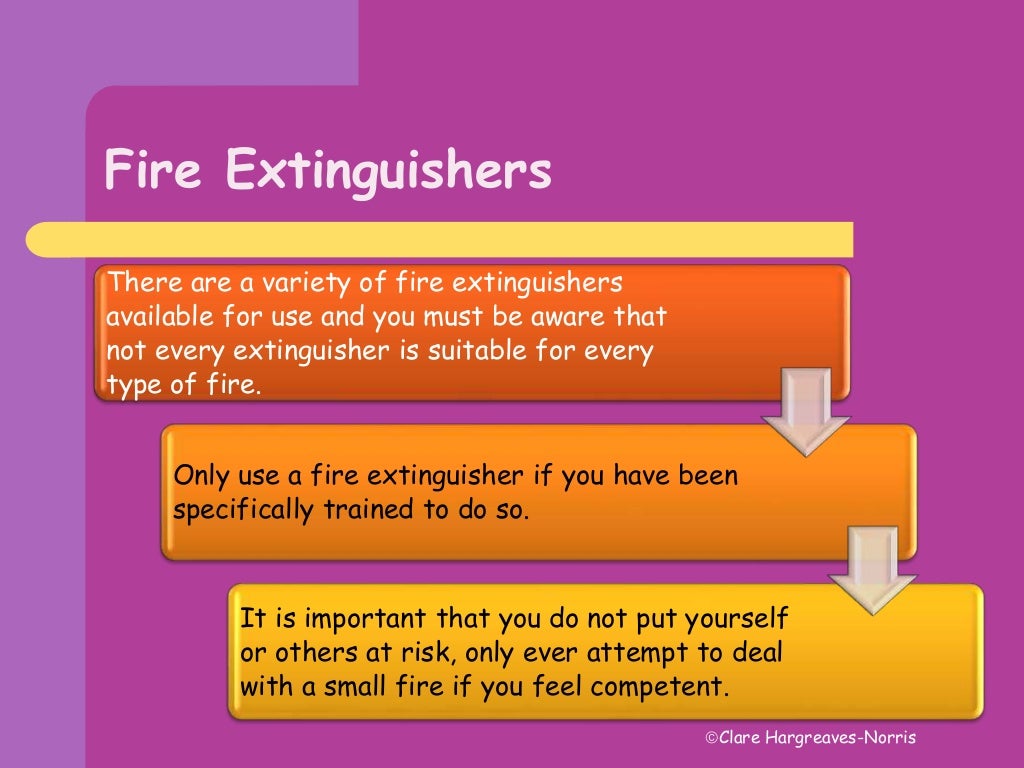 Fire Extinguishers

There are a variety of fire extinguishers available for use and you must be aware that not every extinguisher is suitable for every type of fire.

Only use a fire extinguisher if you have been specifically trained to do so.

It is important that you do not put yourself or others at risk, only ever attempt to deal with a small fire if you feel competent.

©Clare Hargreaves-Norris